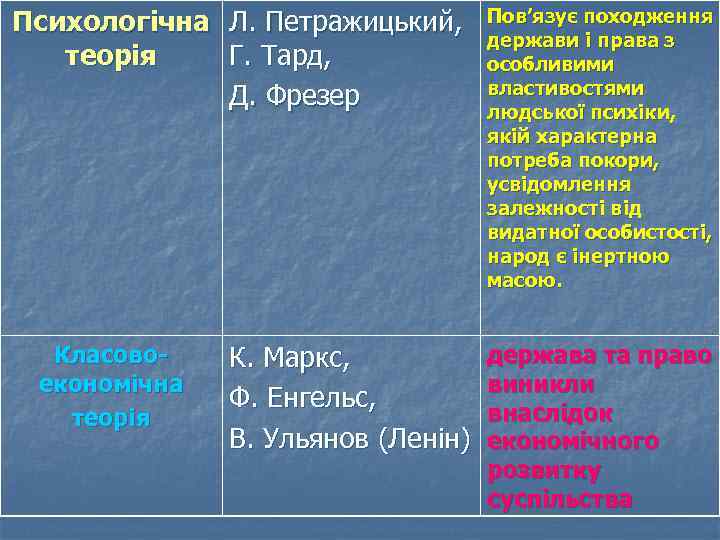 | Психологічна теорія | Л. Петражицький, Г. Тард, Д. Фрезер | Пов'язує походження держави і права з особливими властивостями людської психіки, якій характерна потреба покори, усвідомлення залежності від видатної особистості, народ є інертною масою. |
|---|---|---|
| Класово-економічна теорія | К. Маркс, Ф. Енгельс, В. Ульянов (Ленін) | держава та право виникли внаслідок економічного розвитку суспільства |